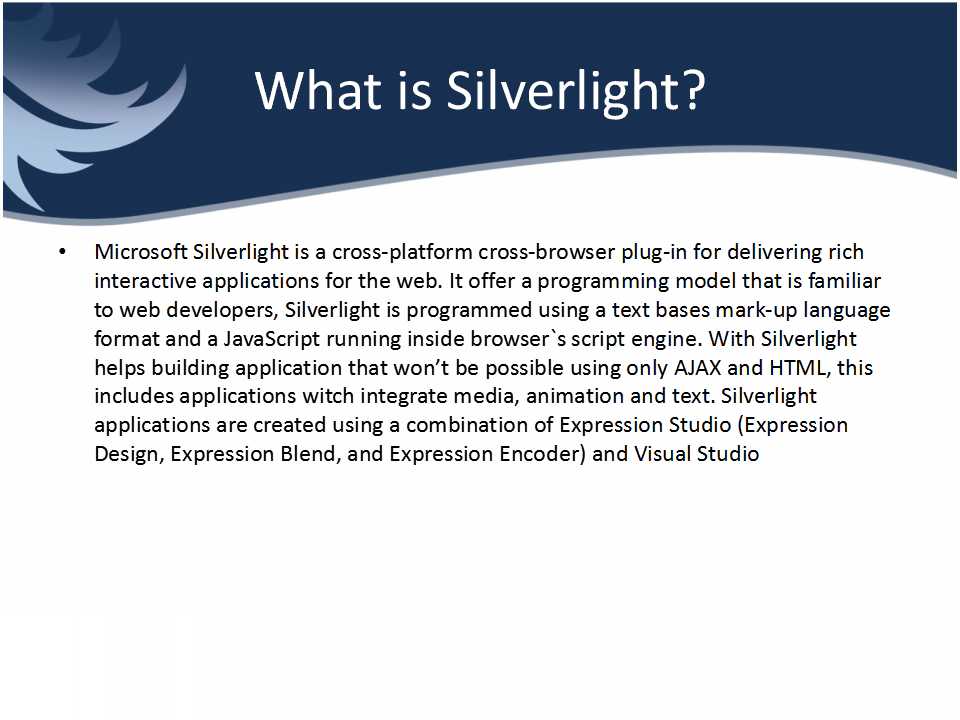 What is Silverlight?

• Microsoft Silverlight is a cross-platform cross-browser plug-in for delivering rich interactive applications for the web. It offer a programming model that is familiar to web developers, Silverlight is programmed using a text bases mark-up language format and a JavaScript running inside browser`s script engine. With Silverlight helps building application that won't be possible using only AJAX and HTML, this includes applications witch integrate media, animation and text. Silverlight applications are created using a combination of Expression Studio (Expression Design, Expression Blend, and Expression Encoder) and Visual Studio